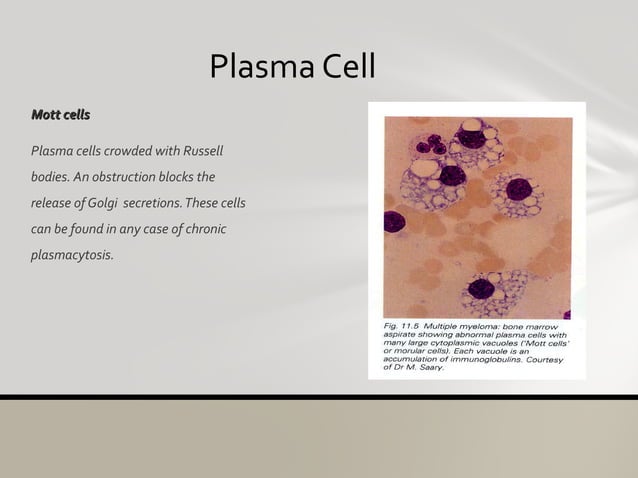 Plasma Cell

Mott cells

Plasma cells crowded with Russell bodies. An obstruction blocks the release of Golgi secretions. These cells can be found in any case of chronic plasmacytosis.

Fig. 11.5 Multiple myeloma: bone marrow aspirate showing abnormal plasma cells with many large cytoplasmic vacuoles ('Mott cells' or morular cells). Each vacuole is an accumulation of immunoglobulins. Courtesy of Dr M. Saary.